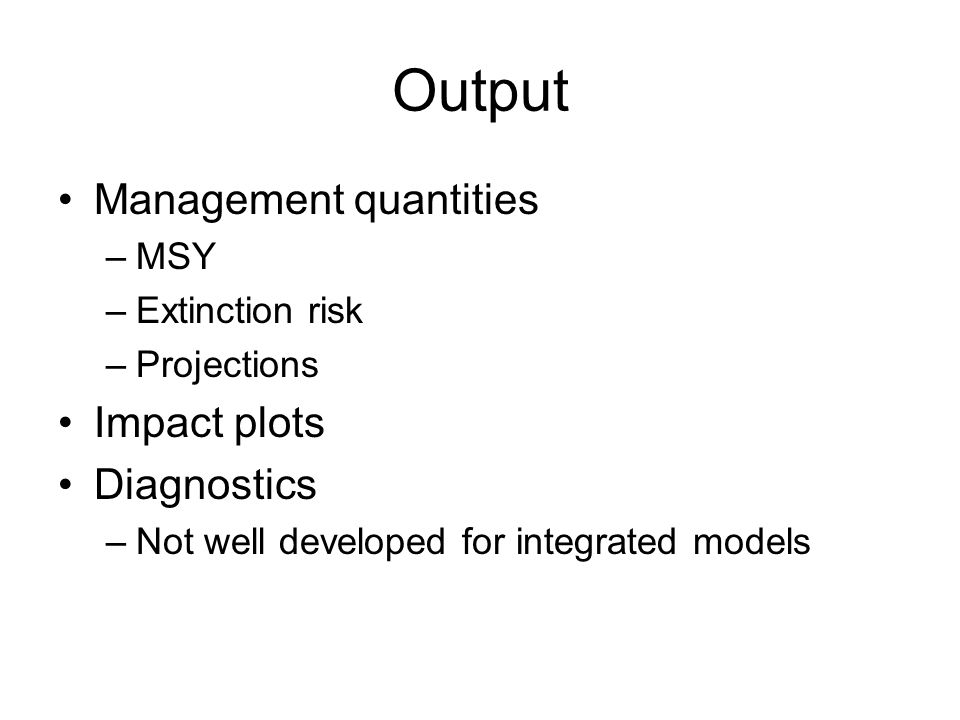 Output

• Management quantities
– MSY
– Extinction risk
– Projections
• Impact plots
• Diagnostics
– Not well developed for integrated models